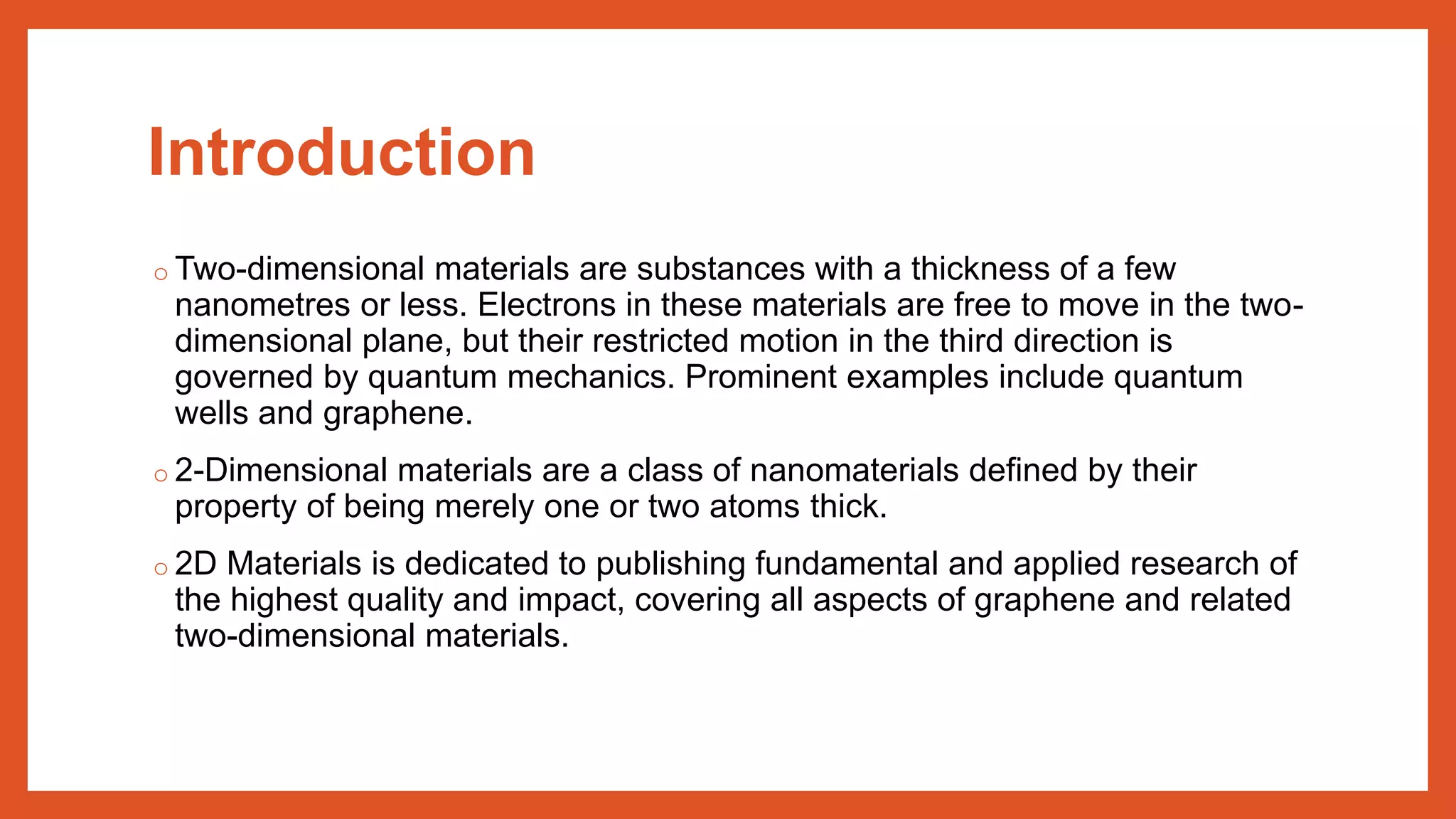 Introduction

○ Two-dimensional materials are substances with a thickness of a few nanometres or less. Electrons in these materials are free to move in the two-dimensional plane, but their restricted motion in the third direction is governed by quantum mechanics. Prominent examples include quantum wells and graphene.

○ 2-Dimensional materials are a class of nanomaterials defined by their property of being merely one or two atoms thick.

○ 2D Materials is dedicated to publishing fundamental and applied research of the highest quality and impact, covering all aspects of graphene and related two-dimensional materials.